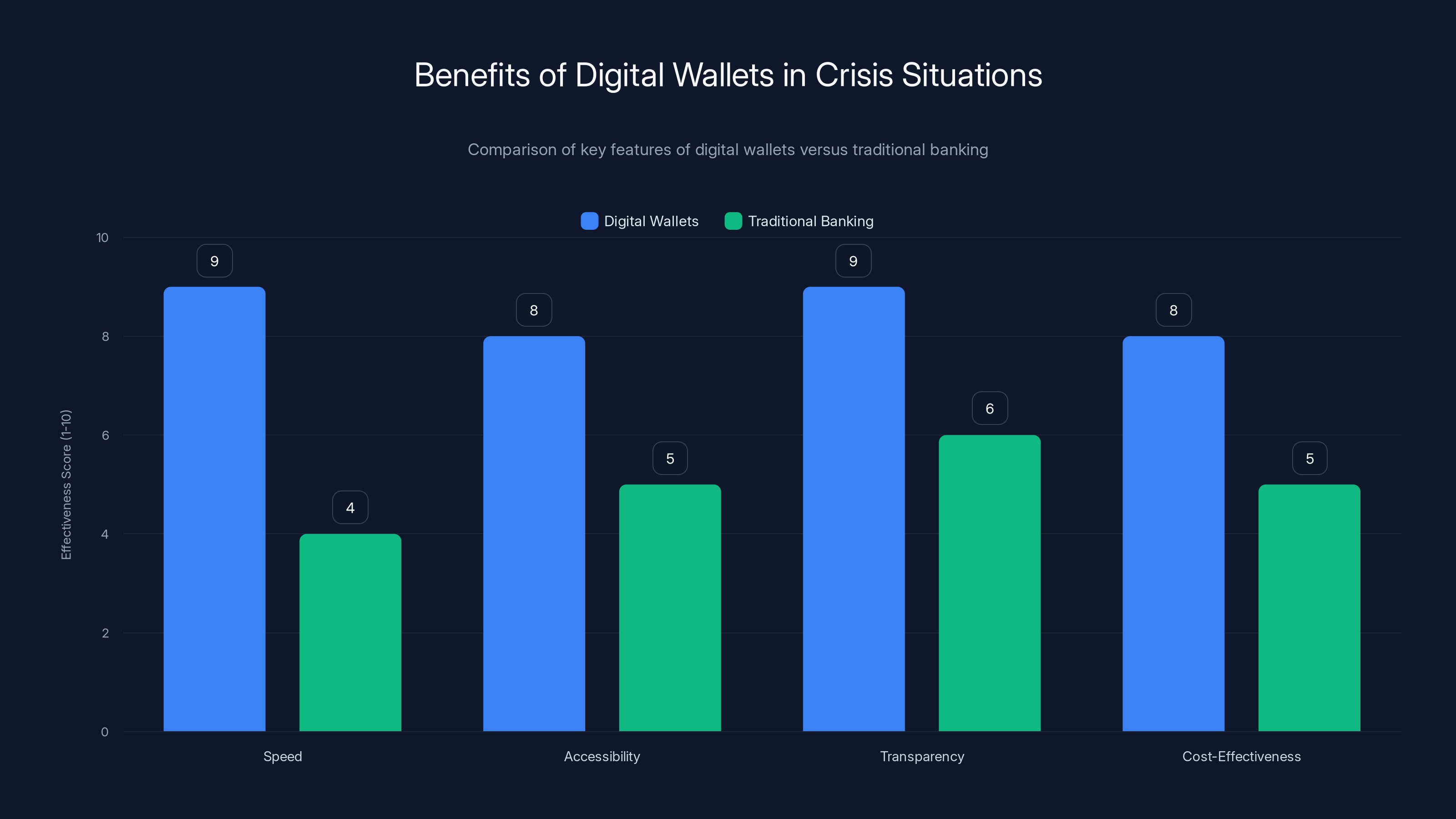 Benefits of Digital Wallets in Crisis Situations

Comparison of key features of digital wallets versus traditional banking

Digital Wallets Traditional Banking

Effectiveness Score (1-10)

10
8
6
4
2
0

9
4
8
5
9
6
8
5

Speed
Accessibility
Transparency
Cost-Effectiveness